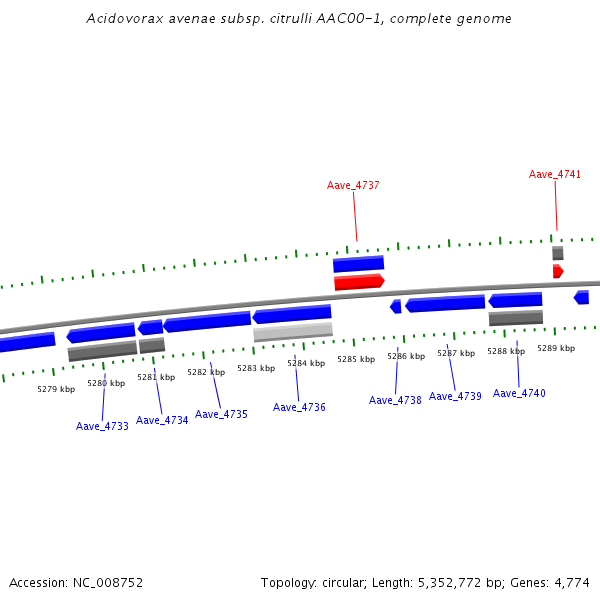 Acidovorax avenae subsp. citrulli AAC00-1, complete genome

Aave_4737

Aave_4741

5279 kbp
5280 kbp
5281 kbp
5282 kbp
5283 kbp
5284 kbp
5285 kbp
5286 kbp
5287 kbp
5288 kbp
5289 kbp

Aave_4733
Aave_4734
Aave_4735
Aave_4736
Aave_4738
Aave_4739
Aave_4740

Accession: NC_008752

Topology: circular; Length: 5,352,772 bp; Genes: 4,774